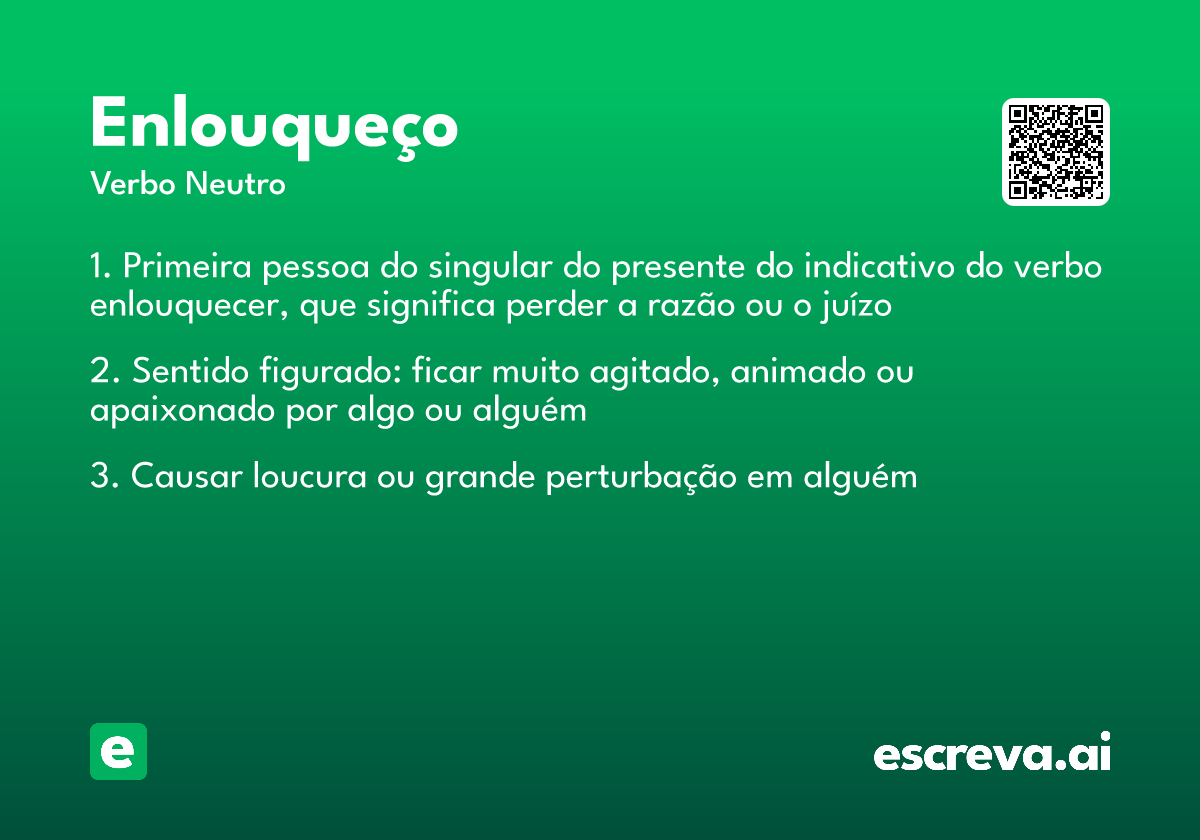 Enlouqueço

Verbo Neutro

1. Primeira pessoa do singular do presente do indicativo do verbo enlouquecer, que significa perder a razão ou o juízo

2. Sentido figurado: ficar muito agitado, animado ou apaixonado por algo ou alguém

3. Causar loucura ou grande perturbação em alguém

e

escreva.ai